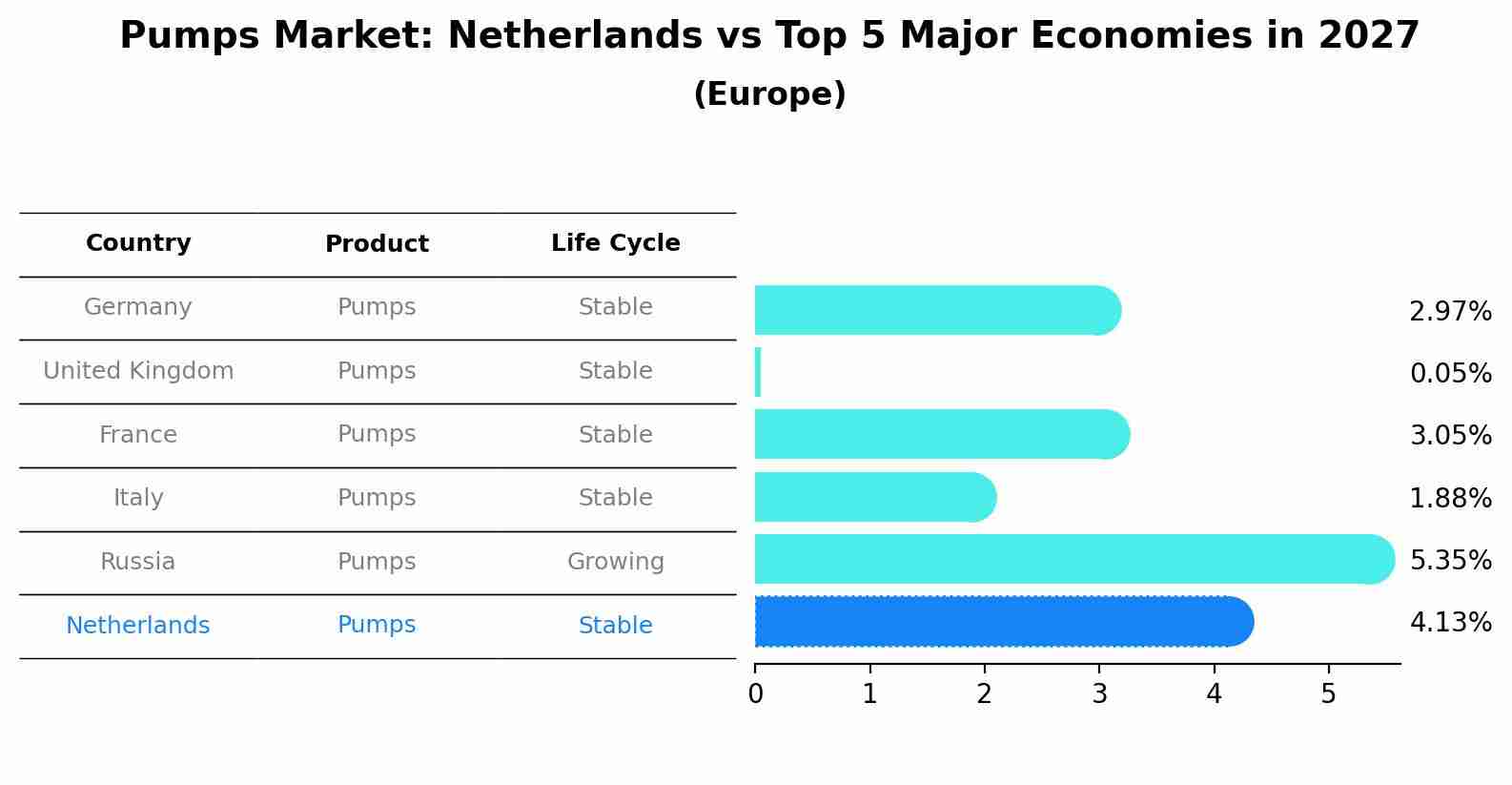 Pumps Market: Netherlands vs Top 5 Major Economies in 2027
(Europe)

| Country | Product | Life Cycle |
|---|---|---|
| Germany | Pumps | Stable |
| United Kingdom | Pumps | Stable |
| France | Pumps | Stable |
| Italy | Pumps | Stable |
| Russia | Pumps | Growing |
| Netherlands | Pumps | Stable |

2.97%
0.05%
3.05%
1.88%
5.35%
4.13%

0 1 2 3 4 5